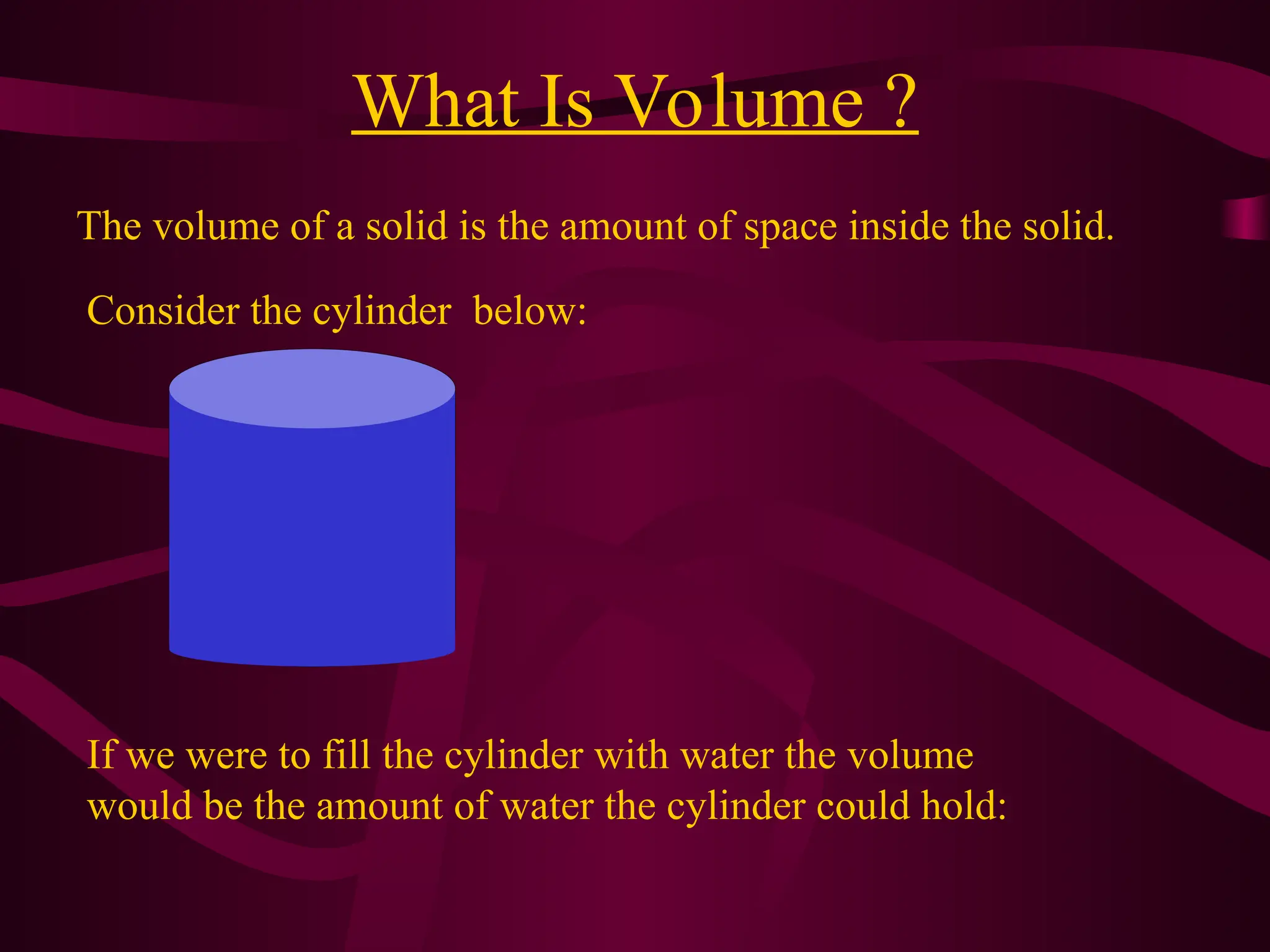 What Is Volume ?

The volume of a solid is the amount of space inside the solid.

Consider the cylinder  below:

If we were to fill the cylinder with water the volume would be the amount of water the cylinder could hold: